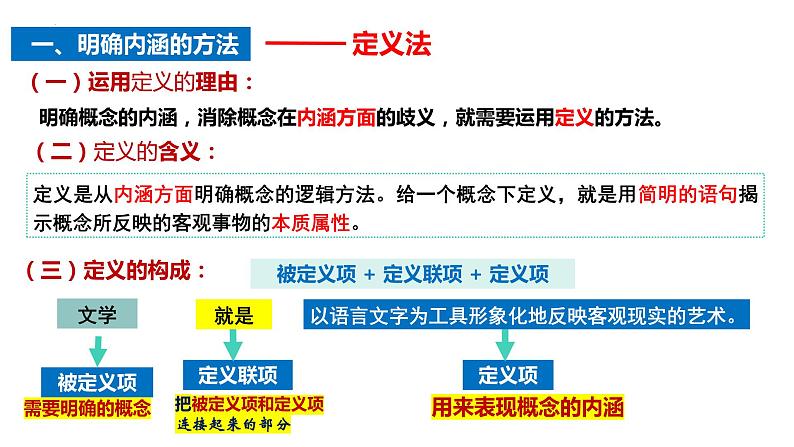 一、明确内涵的方法 ——— 定义法

（一）运用定义的理由：

明确概念的内涵，消除概念在内涵方面的歧义，就需要运用定义的方法。

（二）定义的含义：

定义是从内涵方面明确概念的逻辑方法。给一个概念下定义，就是用简明的语句揭示概念所反映的客观事物的本质属性。

（三）定义的构成：

被定义项 + 定义联项 + 定义项

文学

就是

以语言文字为工具形象化地反映客观现实的艺术。

被定义项

需要明确的概念

定义联项

把被定义项和定义项连接起来的部分

定义项

用来表现概念的内涵